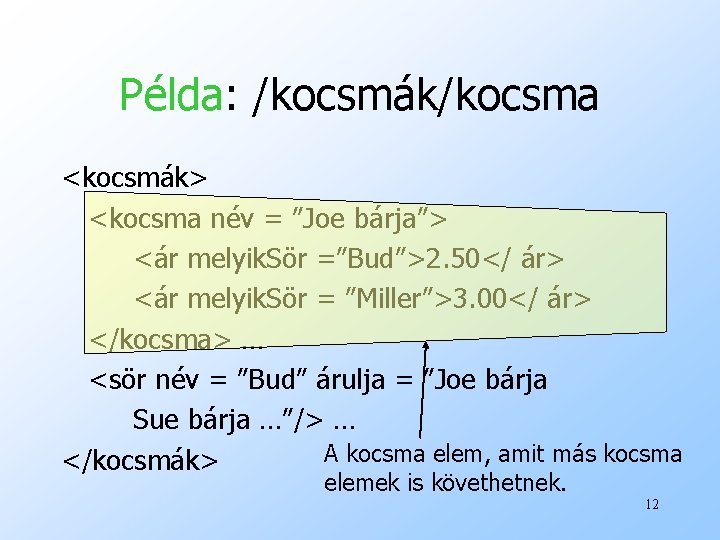 Példa: /kocsmák/kocsma

<kocsmák>

<kocsma név = ”Joe bárja”>

<ár melyikSör =”Bud”>2.50</ ár>

<ár melyikSör = ”Miller”>3.00</ ár>

</kocsma> …

<sör név = ”Bud” árulja = ”Joe bárja Sue bárja …”/> …

</kocsmák>

A kocsma elem, amit más kocsma elemek is követhetnek.

12